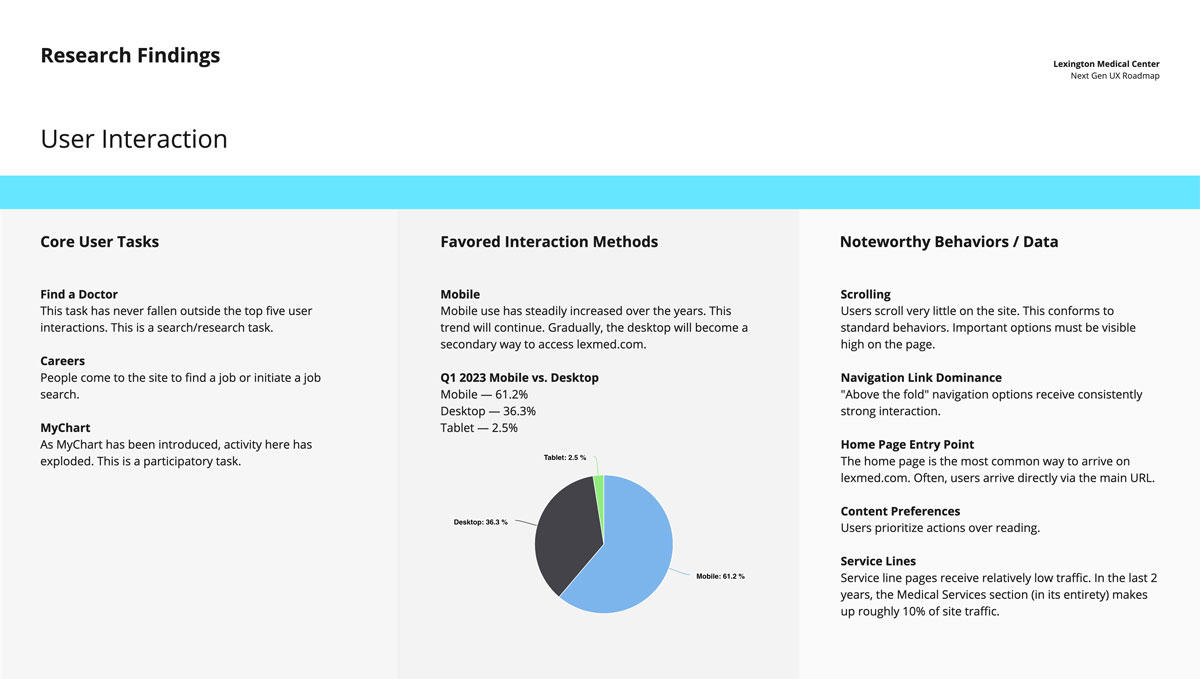 Research Findings

Lexington Medical Center
Next Gen UX Roadmap

User Interaction

Core User Tasks

Find a Doctor
This task has never fallen outside the top five user interactions. This is a search/research task.

Careers
People come to the site to find a job or initiate a job search.

MyChart
As MyChart has been introduced, activity here has exploded. This is a participatory task.

Favored Interaction Methods

Mobile
Mobile use has steadily increased over the years. This trend will continue. Gradually, the desktop will become a secondary way to access lexmed.com.

Q1 2023 Mobile vs. Desktop
Mobile — 61.2%
Desktop — 36.3%
Tablet — 2.5%

Tablet: 2.5 %
Desktop: 36.3 %
Mobile: 61.2 %

Noteworthy Behaviors / Data

Scrolling
Users scroll very little on the site. This conforms to standard behaviors. Important options must be visible high on the page.

Navigation Link Dominance
"Above the fold" navigation options receive consistently strong interaction.

Home Page Entry Point
The home page is the most common way to arrive on lexmed.com. Often, users arrive directly via the main URL.

Content Preferences
Users prioritize actions over reading.

Service Lines
Service line pages receive relatively low traffic. In the last 2 years, the Medical Services section (in its entirety) makes up roughly 10% of site traffic.